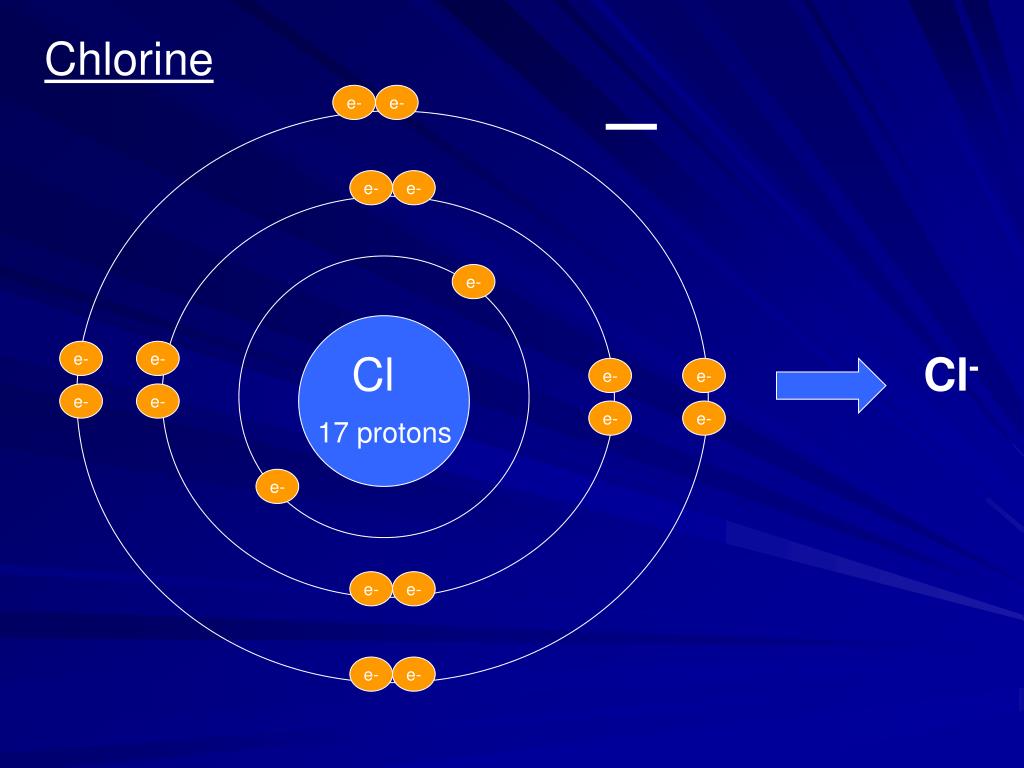 Chlorine

e- e-

—

e- e-

e-

e- e-
e- e-

Cl

17 protons

e- e-
e- e-

$Cl^-$

e-

e- e-

e- e-